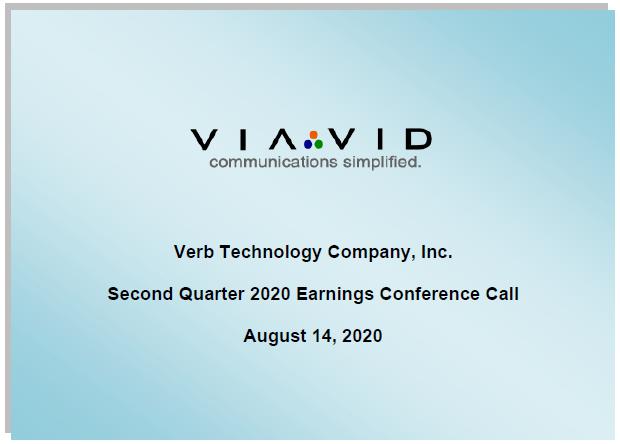 VIAVID
communications simplified.

Verb Technology Company, Inc.

Second Quarter 2020 Earnings Conference Call

August 14, 2020